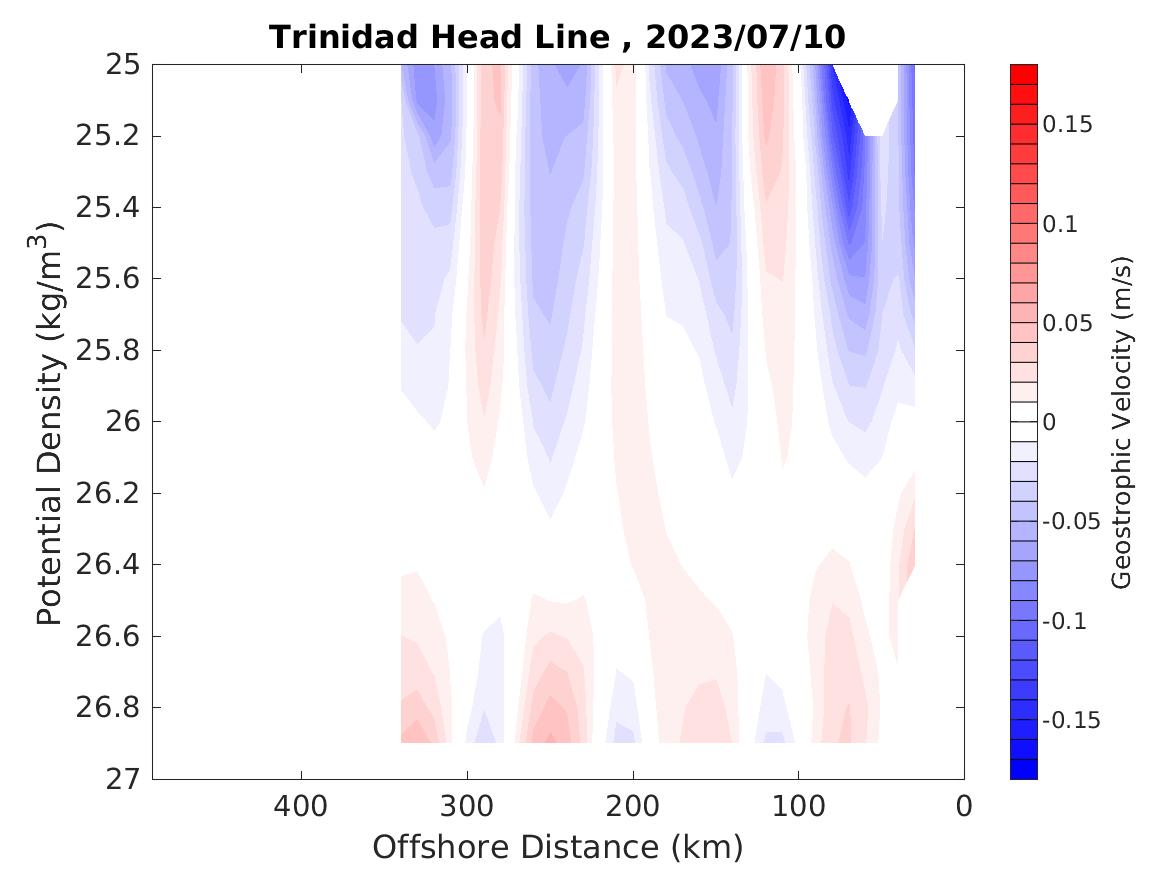 Trinidad Head Line , 2023/07/10

Potential Density ($kg/m^3$)

25
25.2
25.4
25.6
25.8
26
26.2
26.4
26.6
26.8
27

400
300
200
100
0

Offshore Distance (km)

0.15
0.1
0.05
0
-0.05
-0.1
-0.15

Geostrophic Velocity (m/s)